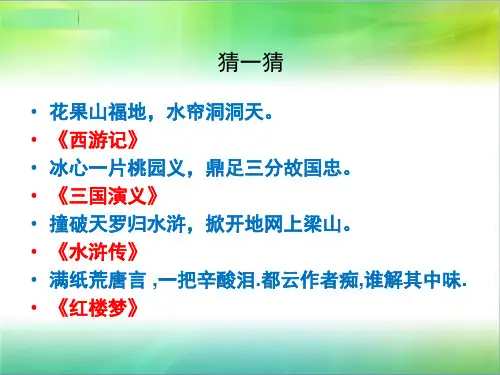 猜一猜

• 花果山福地，水帘洞洞天。
• 《西游记》
• 冰心一片桃园义，鼎足三分故国忠。
• 《三国演义》
• 撞破天罗归水浒，掀开地网上梁山。
• 《水浒传》
• 满纸荒唐言 ,一把辛酸泪.都云作者痴,谁解其中味.
• 《红楼梦》